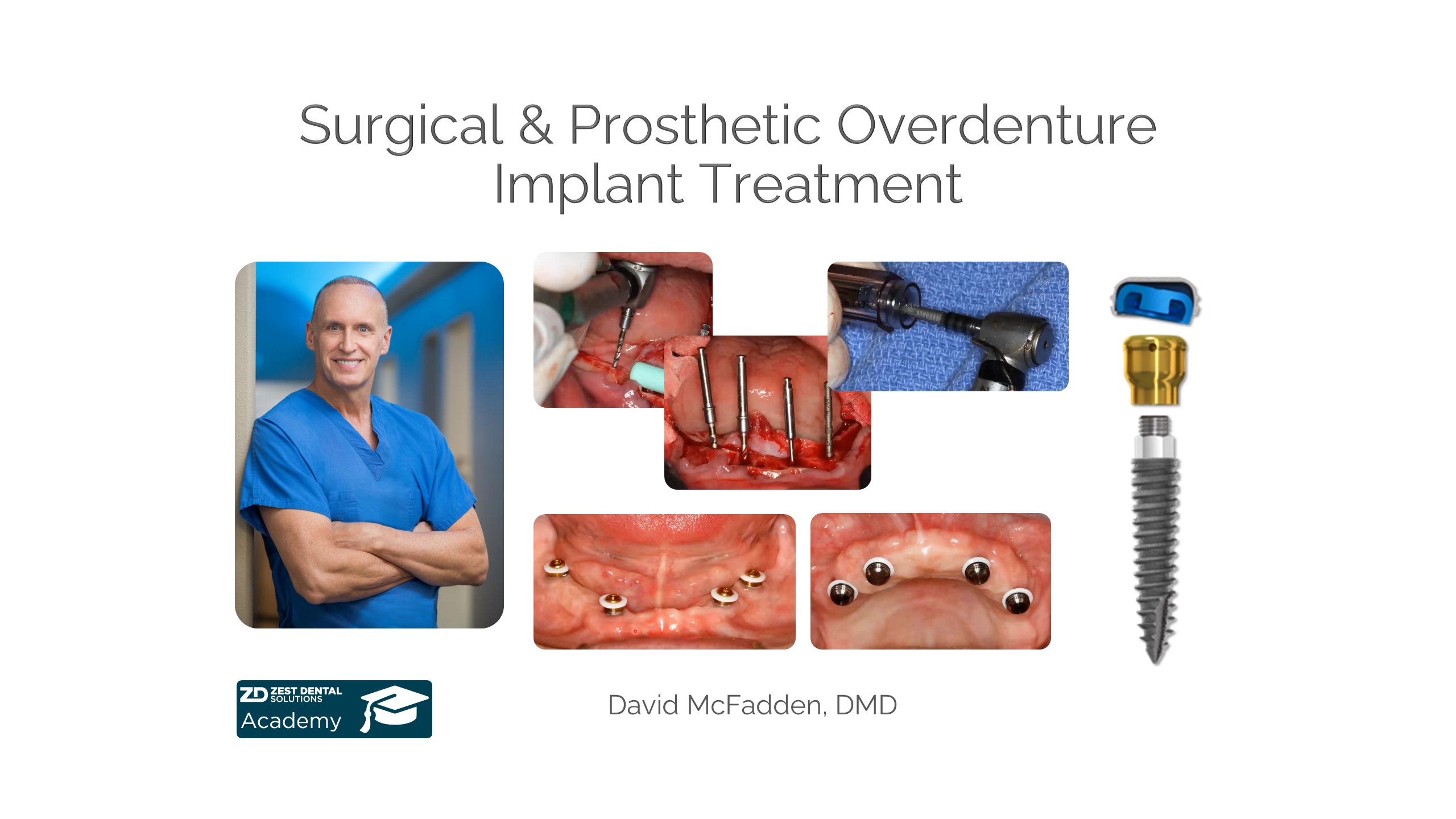 Surgical & Prosthetic Overdenture Implant Treatment

ZD ZEST DENTAL SOLUTIONS
Academy

David McFadden, DMD